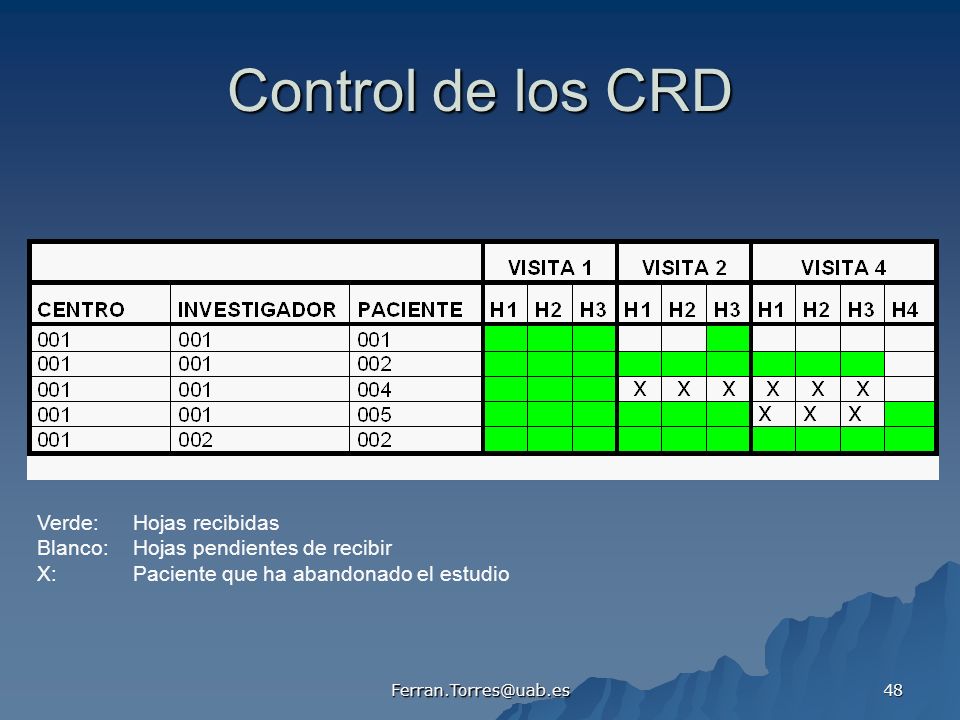 Control de los CRD

| | | | VISITA 1 | | | VISITA 2 | | | VISITA 4 | | | |
|---|---|---|---|---|---|---|---|---|---|---|---|---|
| CENTRO | INVESTIGADOR | PACIENTE | H1 | H2 | H3 | H1 | H2 | H3 | H1 | H2 | H3 | H4 |
| 001 | 001 | 001 | | | | | | | | | | |
| 001 | 001 | 002 | | | | | | | | | | |
| 001 | 001 | 004 | | | | X | X | X | X | X | X | |
| 001 | 001 | 005 | | | | | | | X | X | X | |
| 001 | 002 | 002 | | | | | | | | | | |

Verde: Hojas recibidas
Blanco: Hojas pendientes de recibir
X: Paciente que ha abandonado el estudio

Ferran.Torres@uab.es

48